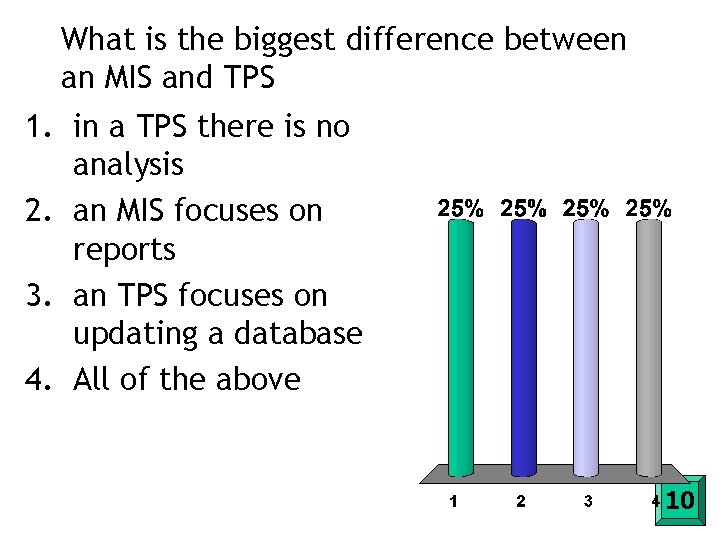 What is the biggest difference between an MIS and TPS

1. in a TPS there is no analysis
2. an MIS focuses on reports
3. an TPS focuses on updating a database
4. All of the above

25% 25% 25% 25%

1 2 3 4

10